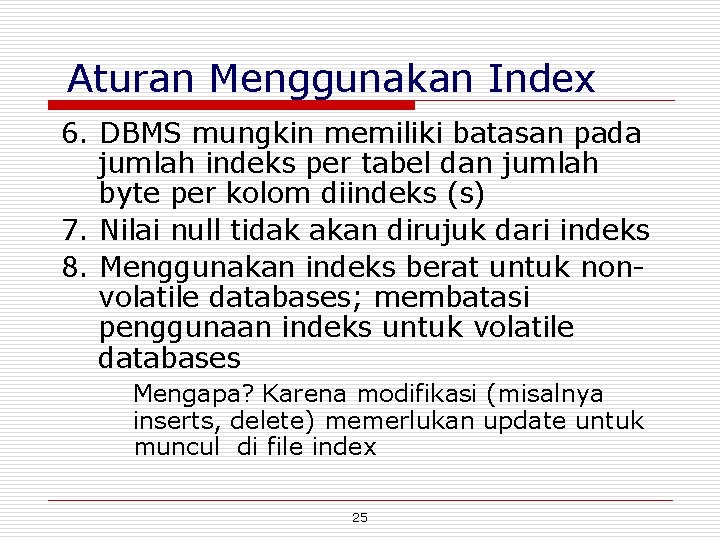 Aturan Menggunakan Index

6. DBMS mungkin memiliki batasan pada jumlah indeks per tabel dan jumlah byte per kolom diindeks (s)

7. Nilai null tidak akan dirujuk dari indeks

8. Menggunakan indeks berat untuk non-volatile databases; membatasi penggunaan indeks untuk volatile databases

Mengapa? Karena modifikasi (misalnya inserts, delete) memerlukan update untuk muncul di file index

25